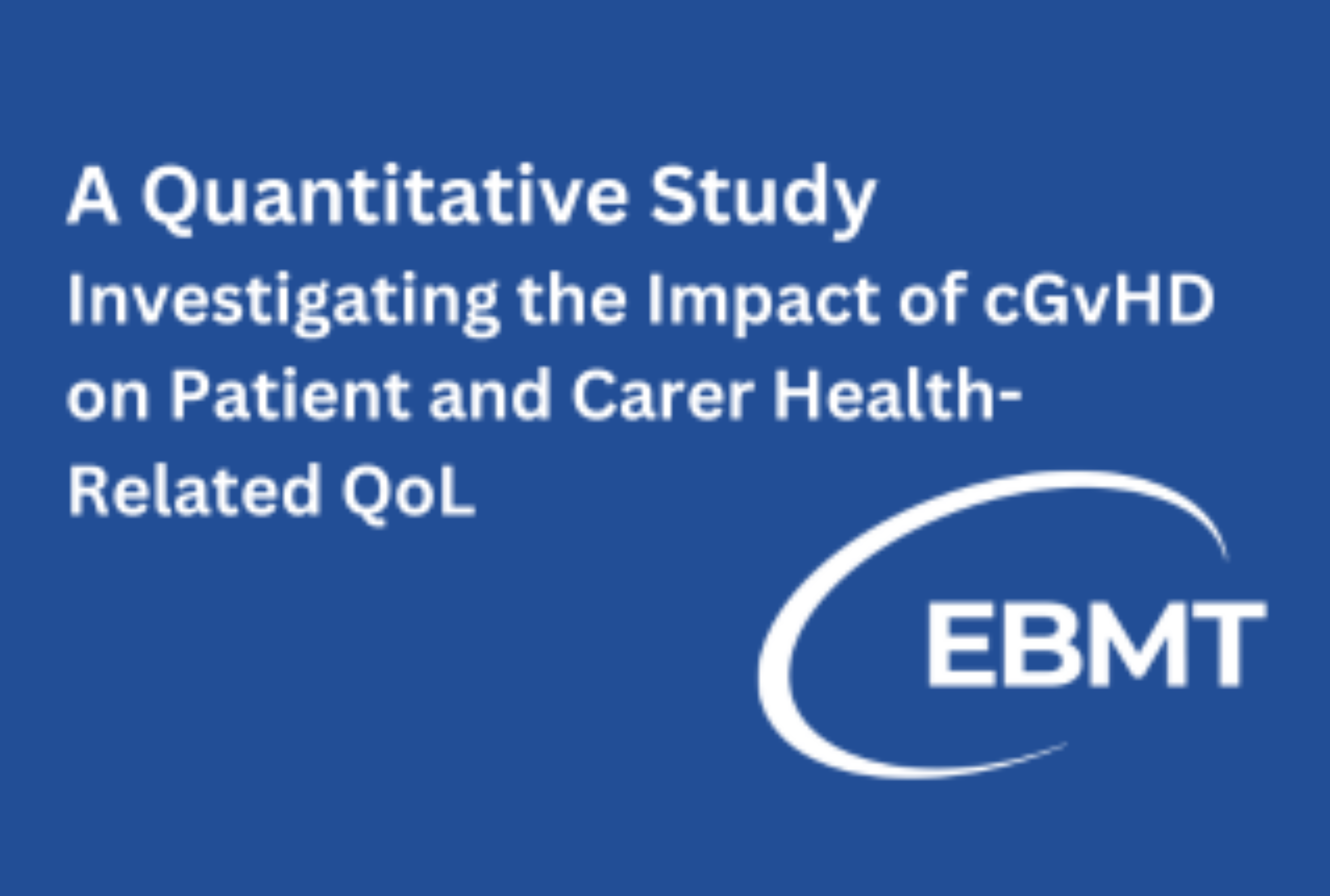 A Quantitative Study

Investigating the Impact of cGvHD on Patient and Carer Health-Related QoL

EBMT